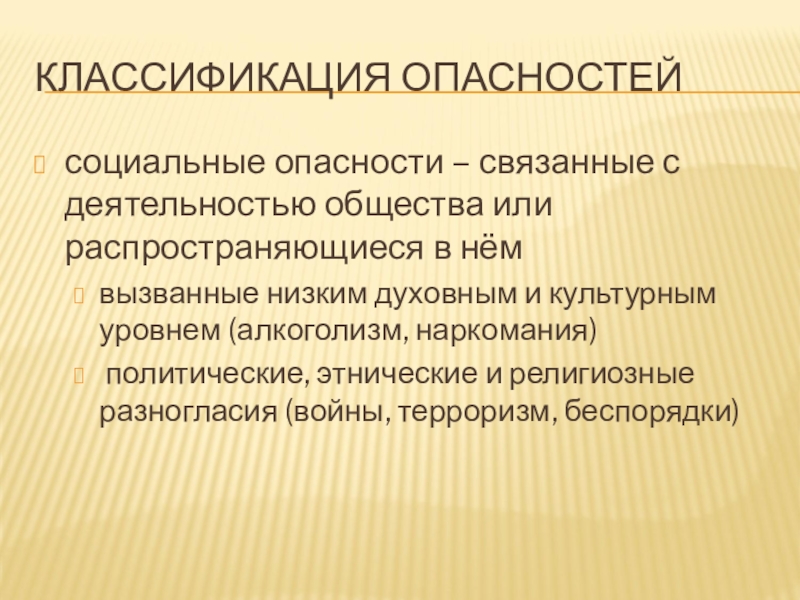 КЛАССИФИКАЦИЯ ОПАСНОСТЕЙ

социальные опасности – связанные с деятельностью общества или распространяющиеся в нём

вызванные низким духовным и культурным уровнем (алкоголизм, наркомания)

политические, этнические и религиозные разногласия (войны, терроризм, беспорядки)